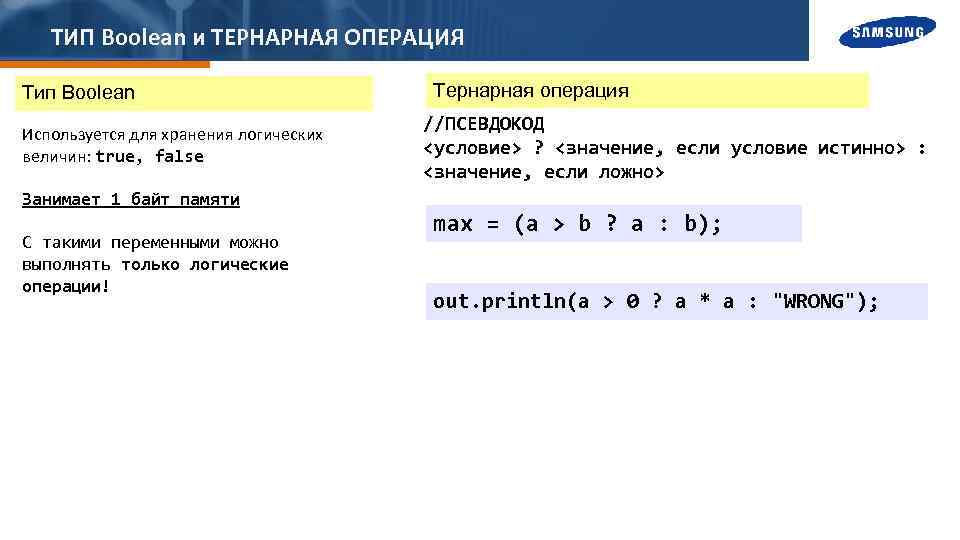 ТИП Boolean и ТЕРНАРНАЯ ОПЕРАЦИЯ

SAMSUNG

Тип Boolean

Используется для хранения логических величин: true, false

Занимает 1 байт памяти

С такими переменными можно выполнять только логические операции!

Тернарная операция

//ПСЕВДОКОД
<условие> ? <значение, если условие истинно> : <значение, если ложно>

max = (a > b ? a : b);

out.println(a > 0 ? a * a : "WRONG");